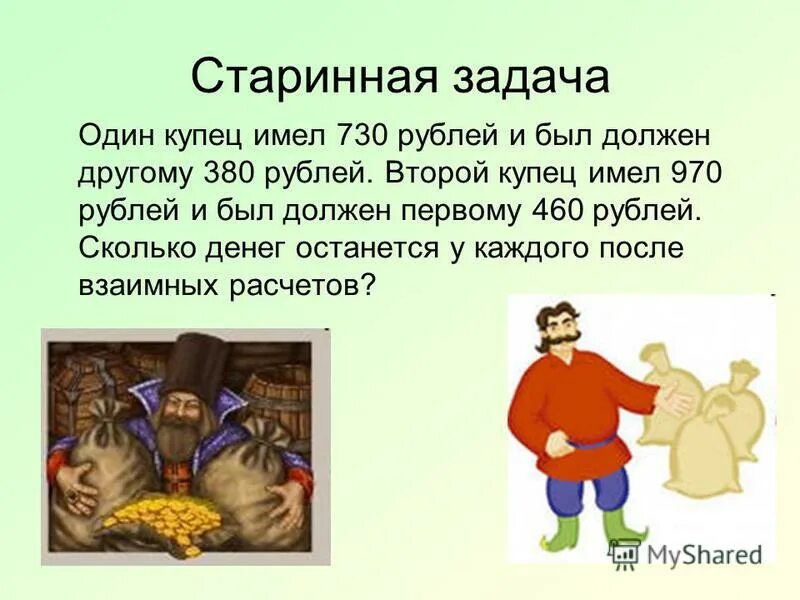 Старинная задача

Один купец имел 730 рублей и был должен другому 380 рублей. Второй купец имел 970 рублей и был должен первому 460 рублей. Сколько денег останется у каждого после взаимных расчетов?

MyShared